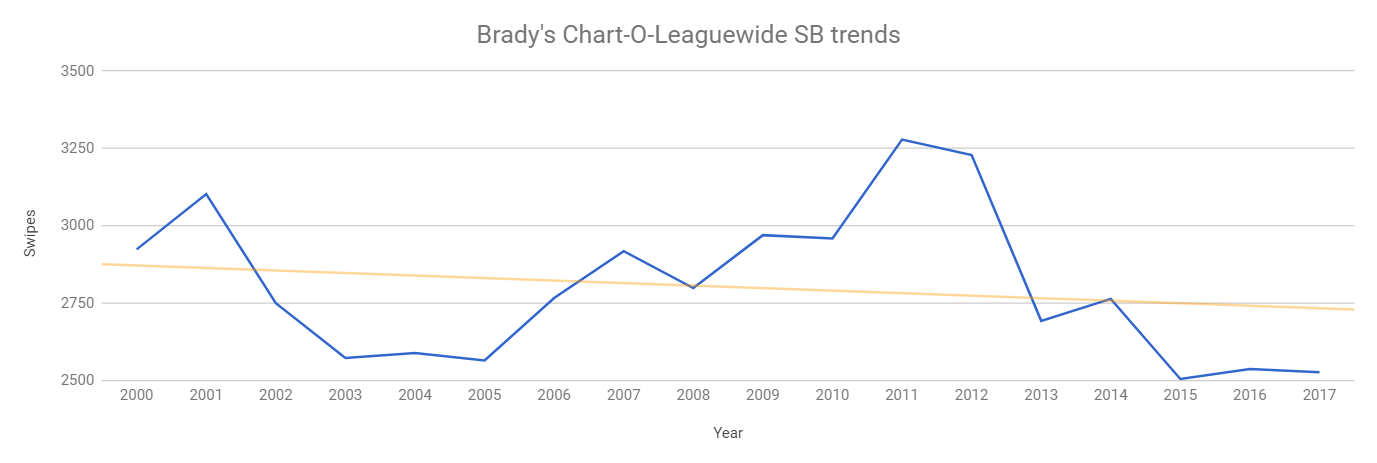 Brady's Chart-O-Leaguewide SB trends

3500
3250
3000
2750
2500

Swipes

2000 2001 2002 2003 2004 2005 2006 2007 2008 2009 2010 2011 2012 2013 2014 2015 2016 2017

Year